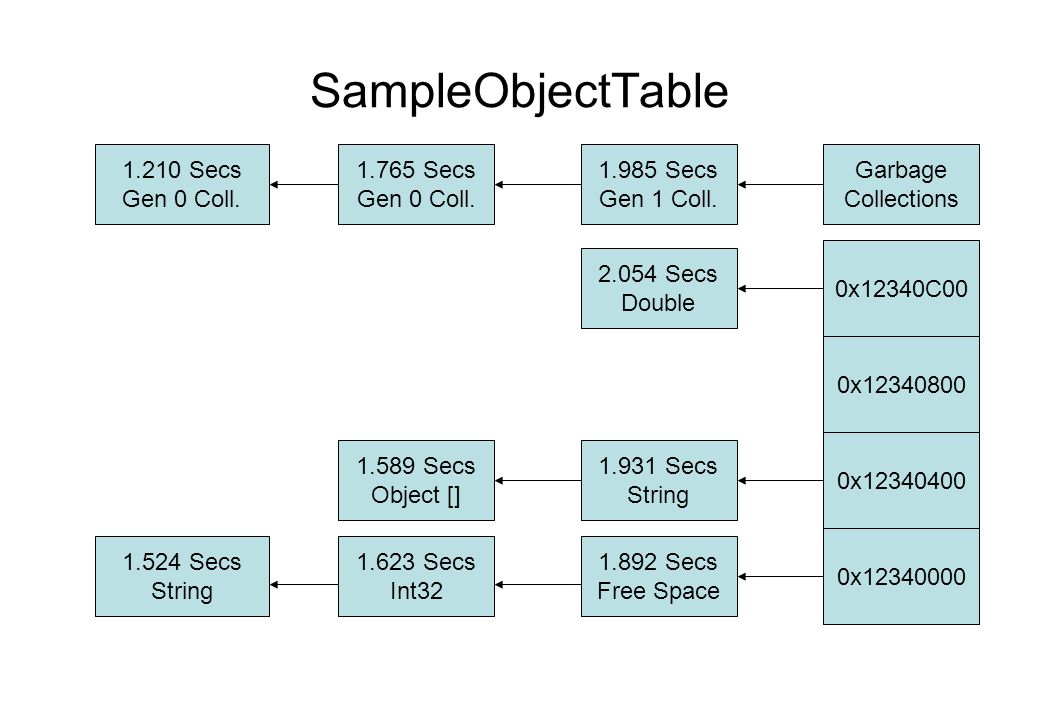 SampleObjectTable

1.210 Secs
Gen 0 Coll.

1.765 Secs
Gen 0 Coll.

1.985 Secs
Gen 1 Coll.

Garbage
Collections

2.054 Secs
Double

0x12340C00

0x12340800

1.589 Secs
Object []

1.931 Secs
String

0x12340400

1.524 Secs
String

1.623 Secs
Int32

1.892 Secs
Free Space

0x12340000